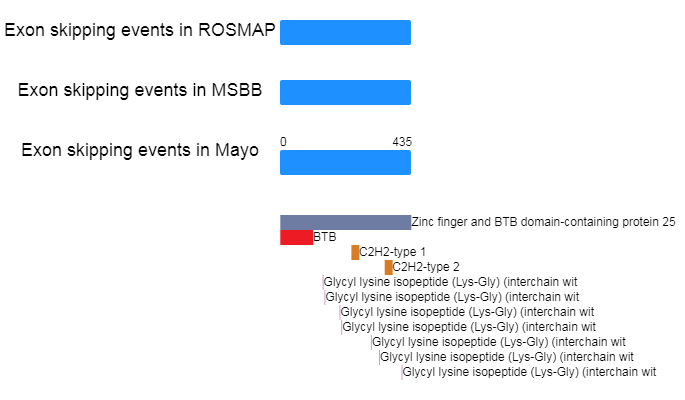 Exon skipping events in ROSMAP

Exon skipping events in MSBB

Exon skipping events in Mayo

0

435

Zinc finger and BTB domain-containing protein 25

BTB

C2H2-type 1

C2H2-type 2

Glycyl lysine isopeptide (Lys-Gly) (interchain wit

Glycyl lysine isopeptide (Lys-Gly) (interchain wit

Glycyl lysine isopeptide (Lys-Gly) (interchain wit

Glycyl lysine isopeptide (Lys-Gly) (interchain wit

Glycyl lysine isopeptide (Lys-Gly) (interchain wit

Glycyl lysine isopeptide (Lys-Gly) (interchain wit

Glycyl lysine isopeptide (Lys-Gly) (interchain wit